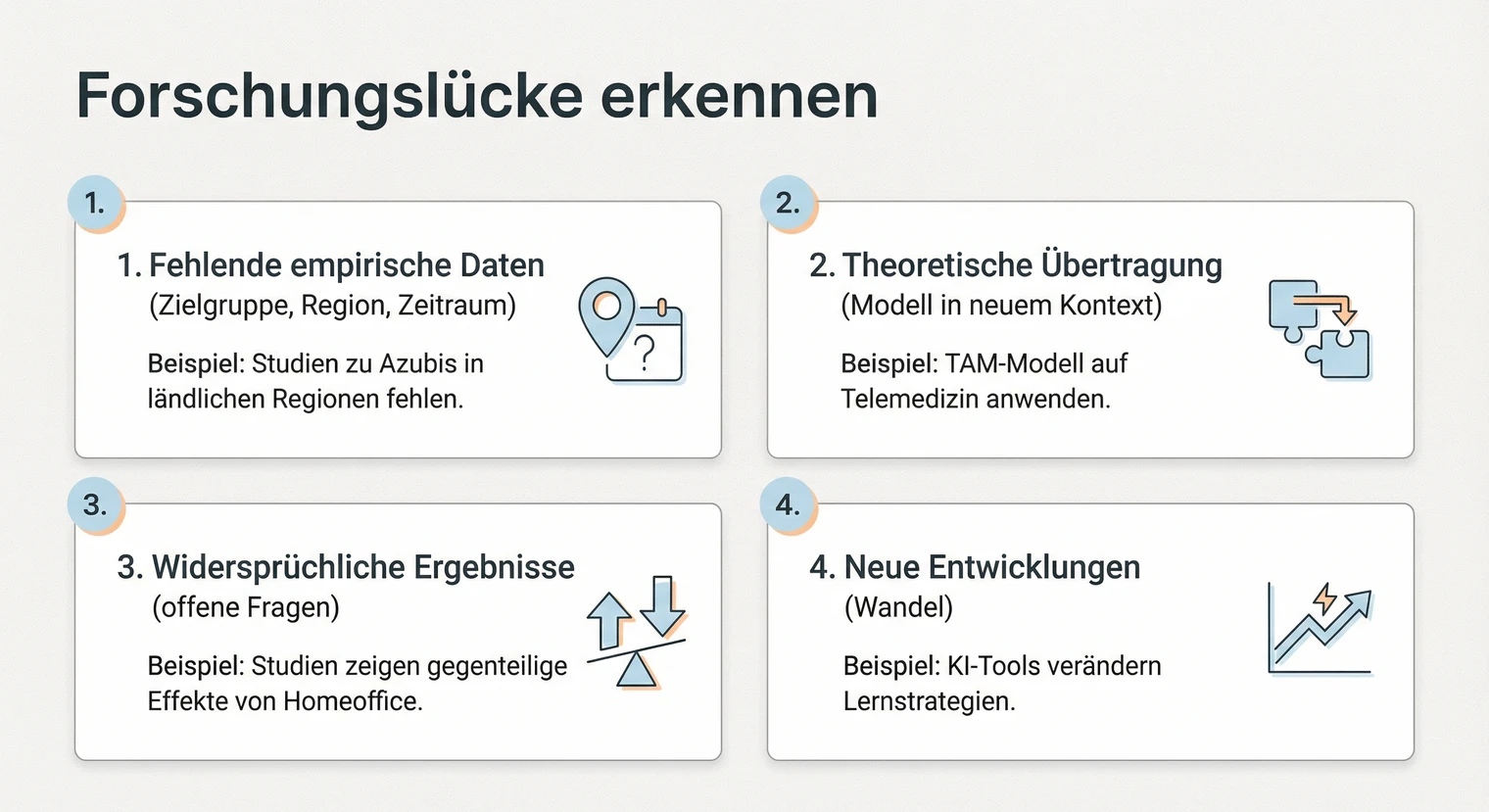 Forschungslücke erkennen

1.

1. Fehlende empirische Daten
(Zielgruppe, Region, Zeitraum)

Beispiel: Studien zu Azubis in ländlichen Regionen fehlen.

?

2.

2. Theoretische Übertragung
(Modell in neuem Kontext)

Beispiel: TAM-Modell auf Telemedizin anwenden.

3.

3. Widersprüchliche Ergebnisse
(offene Fragen)

Beispiel: Studien zeigen gegenteilige Effekte von Homeoffice.

4.

4. Neue Entwicklungen
(Wandel)

Beispiel: KI-Tools verändern Lernstrategien.